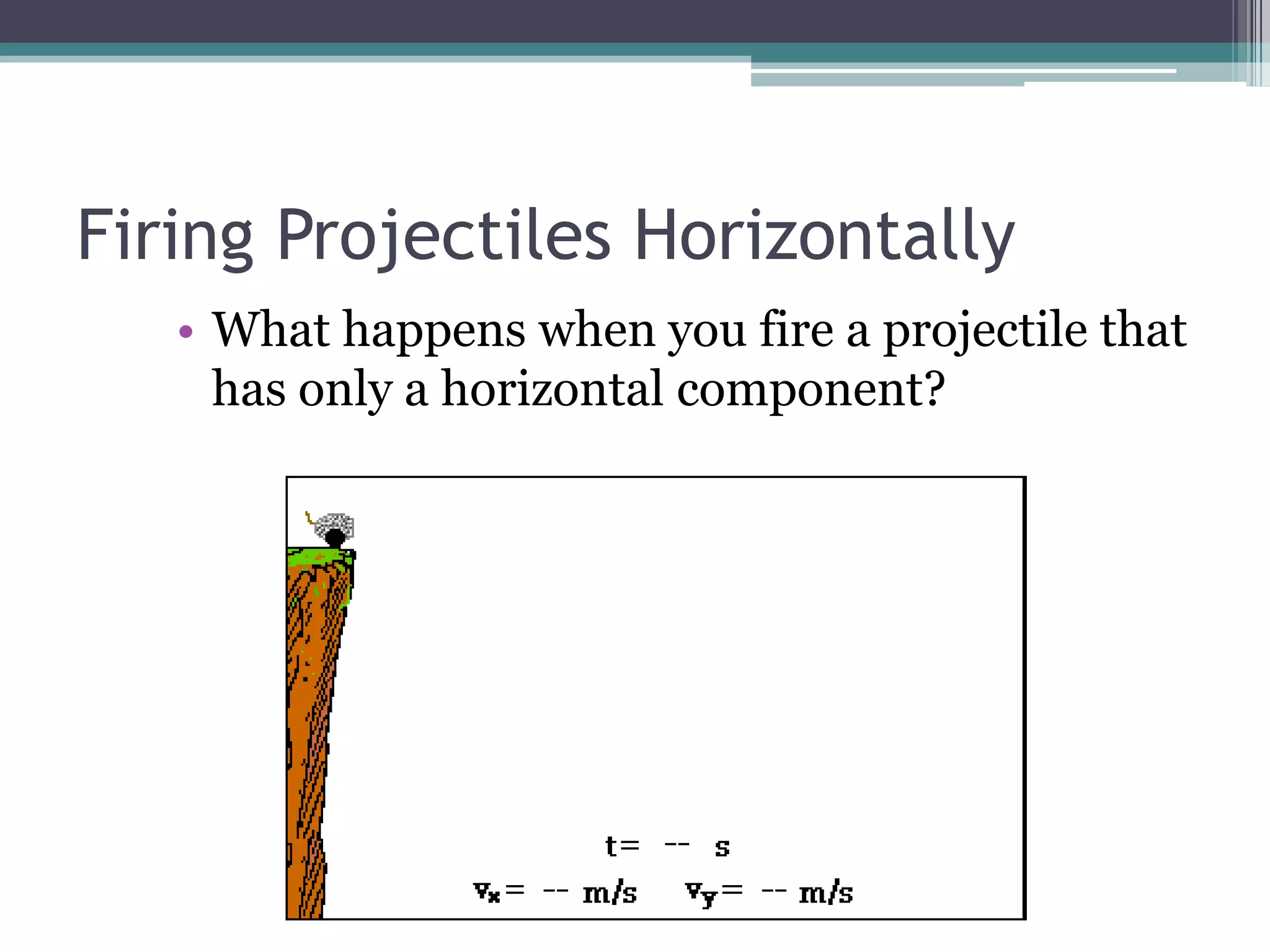 Firing Projectiles Horizontally

• What happens when you fire a projectile that has only a horizontal component?

t= -- s

$v_x$= -- m/s $v_y$= -- m/s